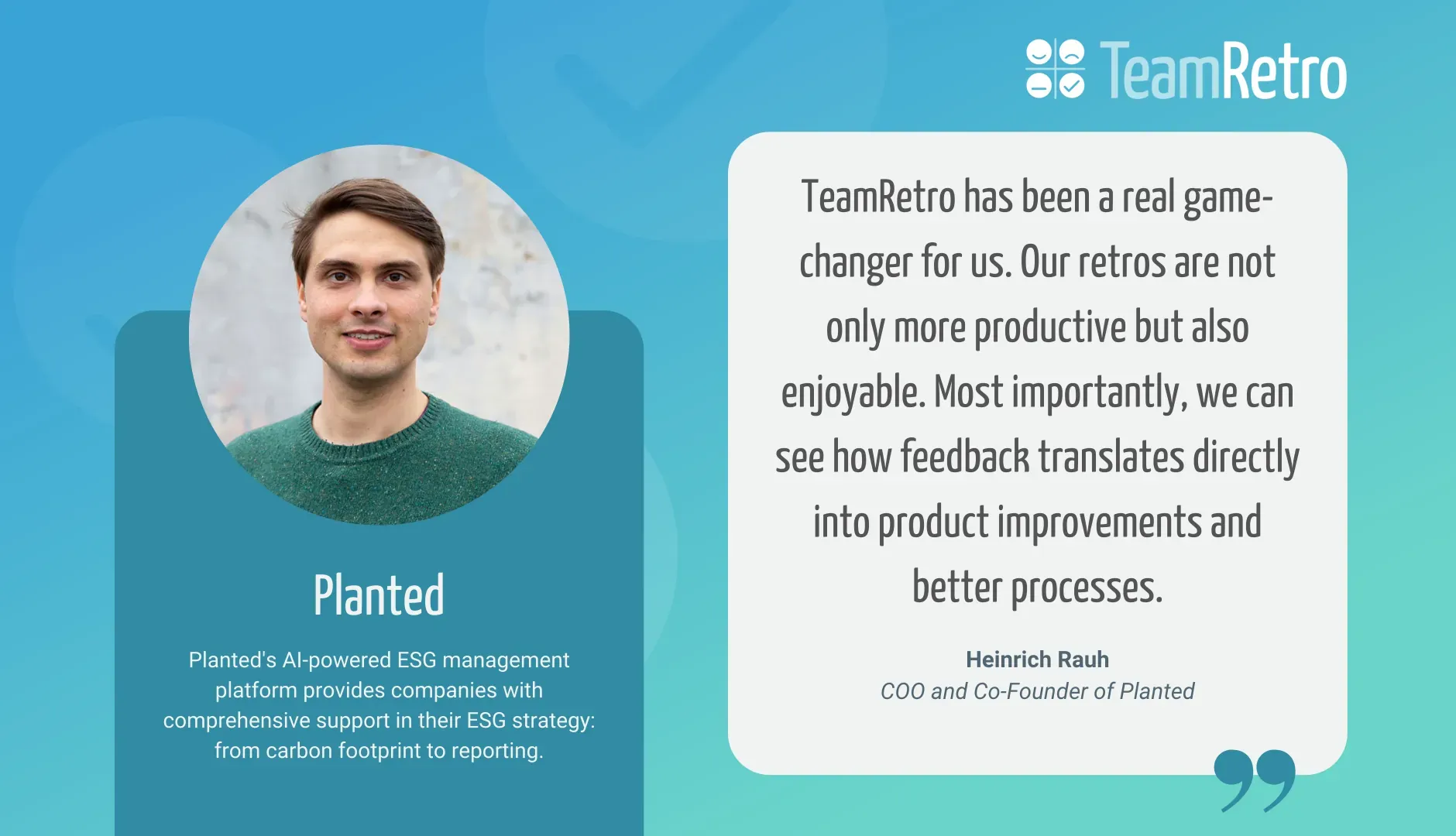 TeamRetro

Planted

Planted's AI-powered ESG management platform provides companies with comprehensive support in their ESG strategy: from carbon footprint to reporting.

TeamRetro has been a real game-changer for us. Our retros are not only more productive but also enjoyable. Most importantly, we can see how feedback translates directly into product improvements and better processes.

Heinrich Rauh
COO and Co-Founder of Planted